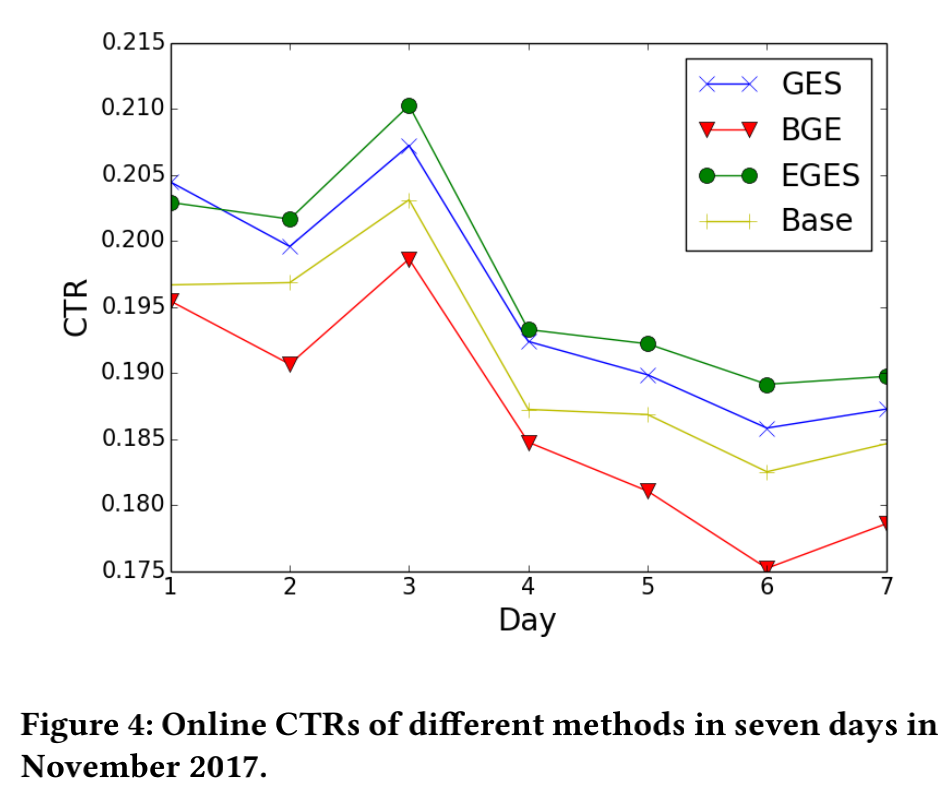 0.215
0.210
0.205
0.200
0.195
0.190
0.185
0.180
0.175

CTR

1 2 3 4 5 6 7

Day

GES
BGE
EGES
Base

Figure 4: Online CTRs of different methods in seven days in November 2017.